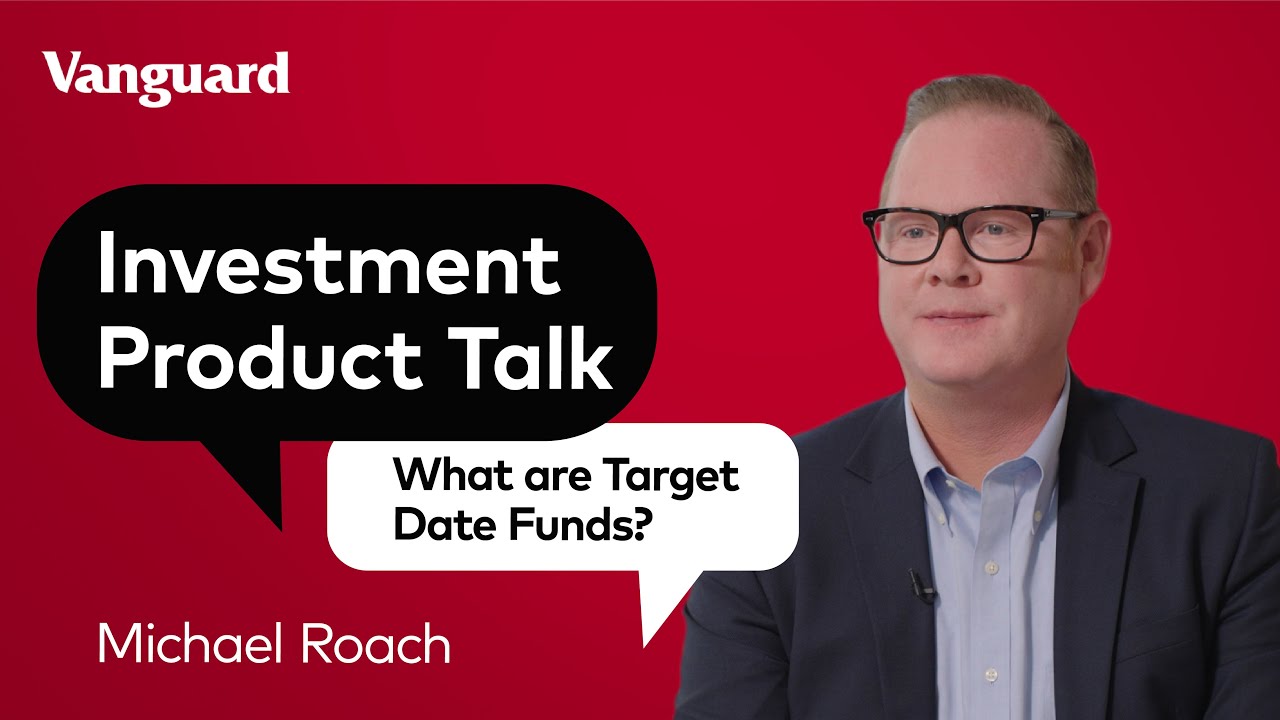 Vanguard

Investment Product Talk

What are Target Date Funds?

Michael Roach